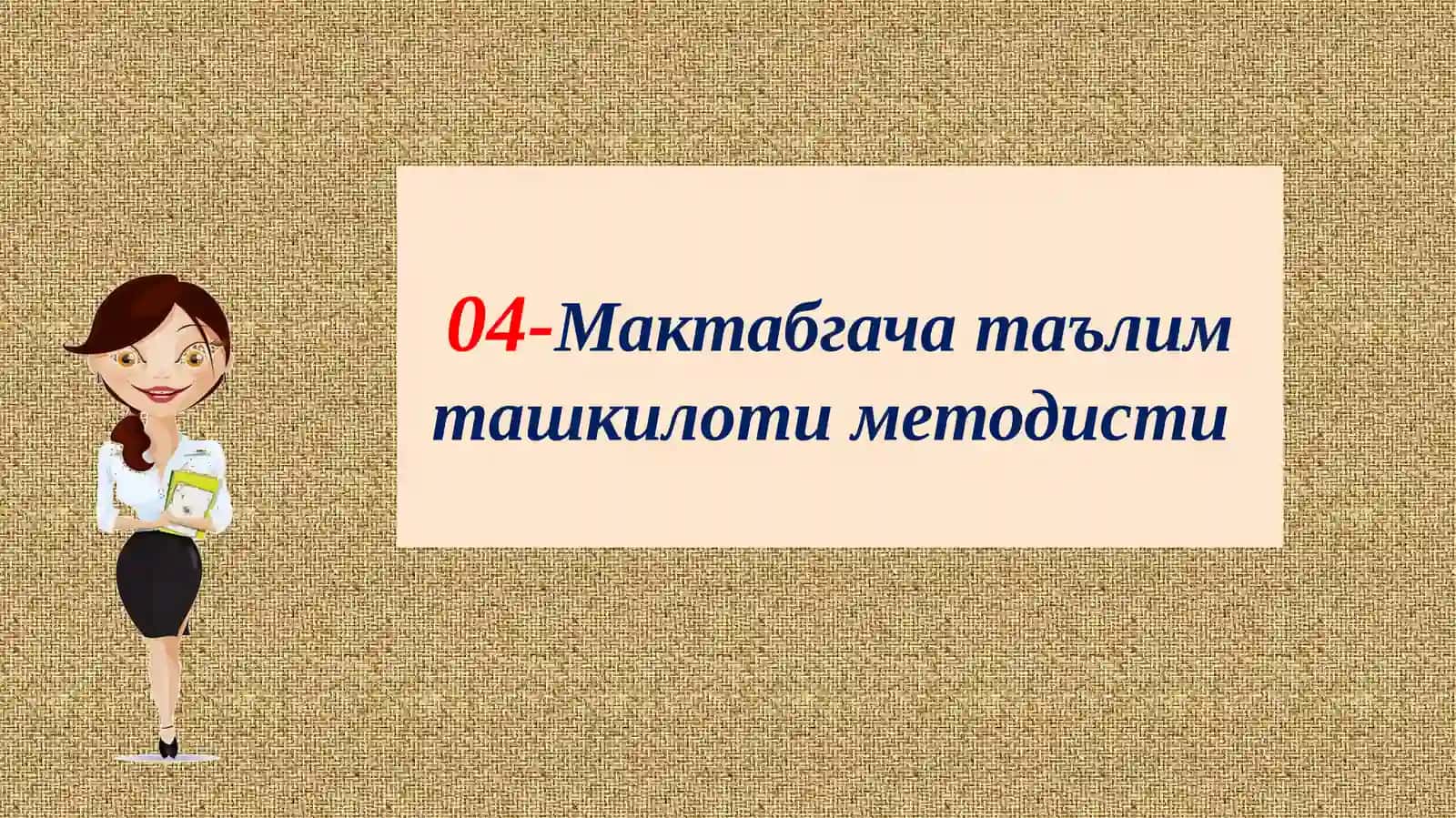 04-Мактабгача таълим ташкилоти методисти